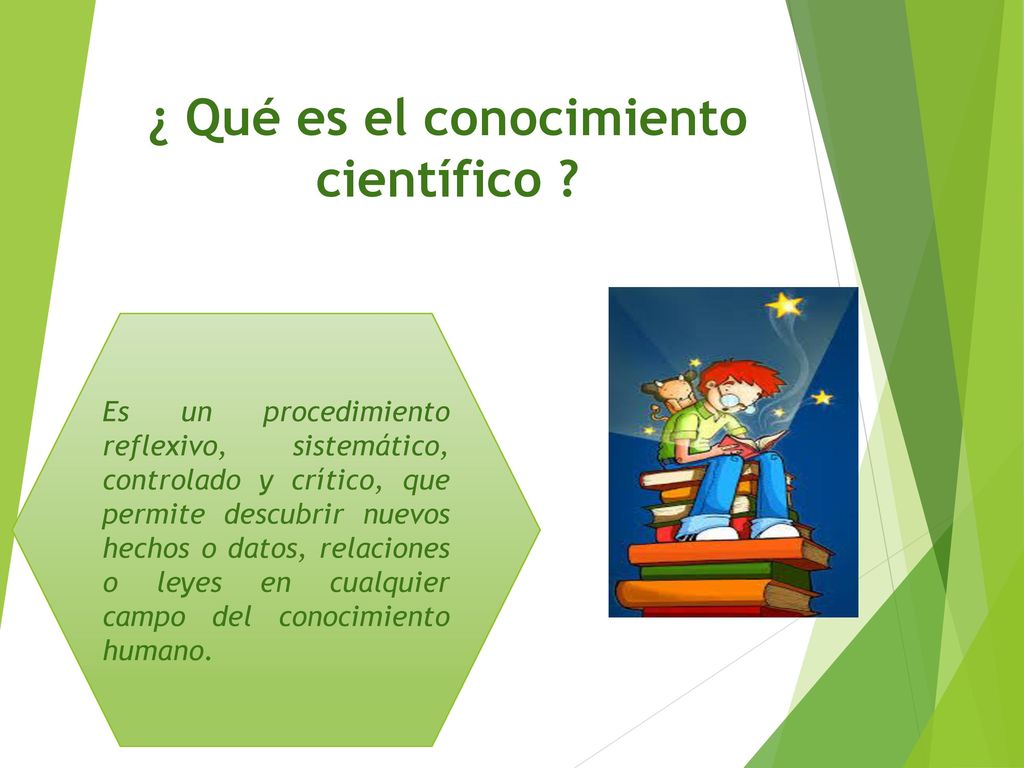 ¿ Qué es el conocimiento científico ?

Es un procedimiento reflexivo, sistemático, controlado y crítico, que permite descubrir nuevos hechos o datos, relaciones o leyes en cualquier campo del conocimiento humano.